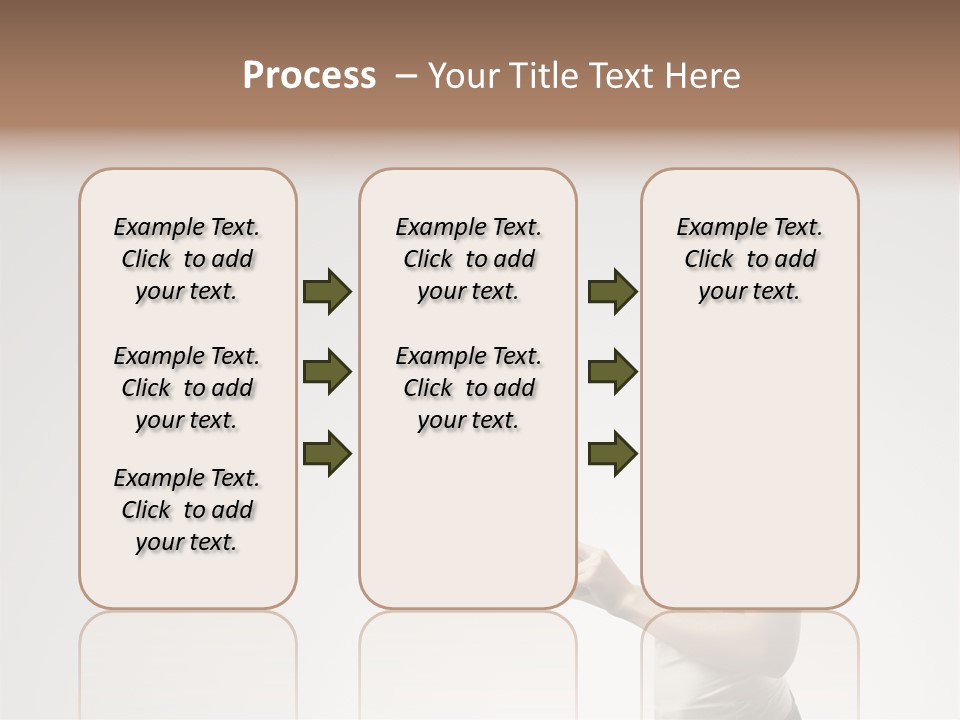 Process – Your Title Text Here

Example Text. Click to add your text.

Example Text. Click to add your text.

Example Text. Click to add your text.

Example Text. Click to add your text.

Example Text. Click to add your text.

Example Text. Click to add your text.